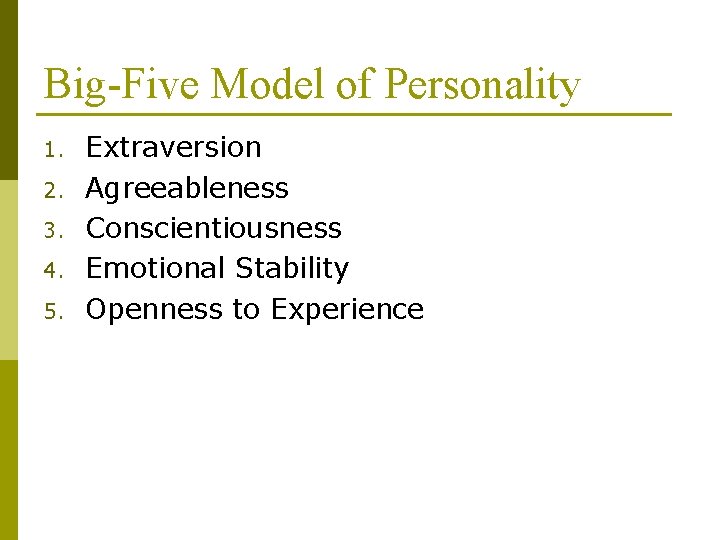 Big-Five Model of Personality

1. Extraversion
2. Agreeableness
3. Conscientiousness
4. Emotional Stability
5. Openness to Experience